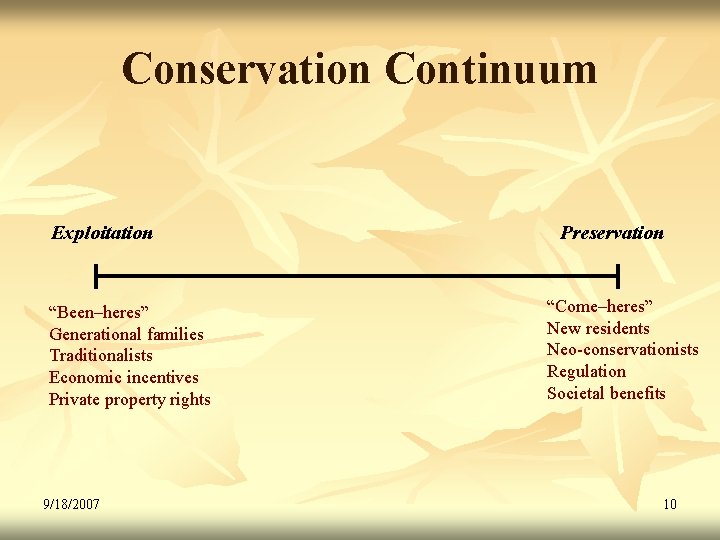 Conservation Continuum

Exploitation

Preservation

“Been–heres”
Generational families
Traditionalists
Economic incentives
Private property rights

“Come–heres”
New residents
Neo-conservationists
Regulation
Societal benefits

9/18/2007

10